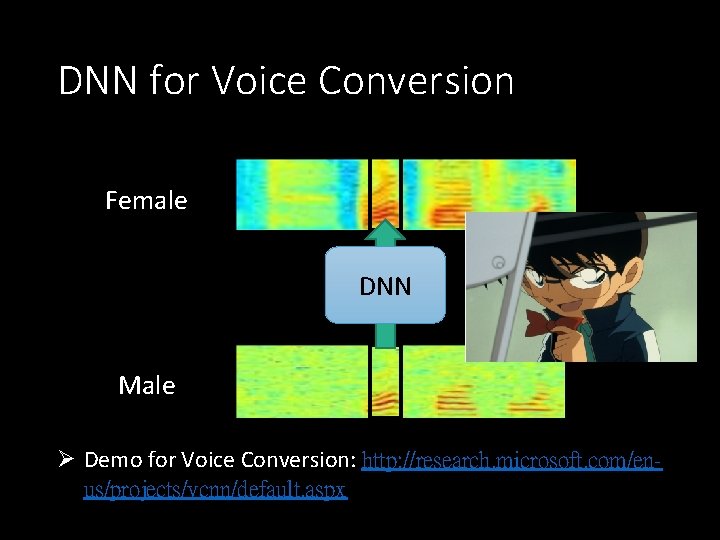 DNN for Voice Conversion

Female

DNN

Male

➢ Demo for Voice Conversion: http://research.microsoft.com/en-us/projects/vcnn/default.aspx